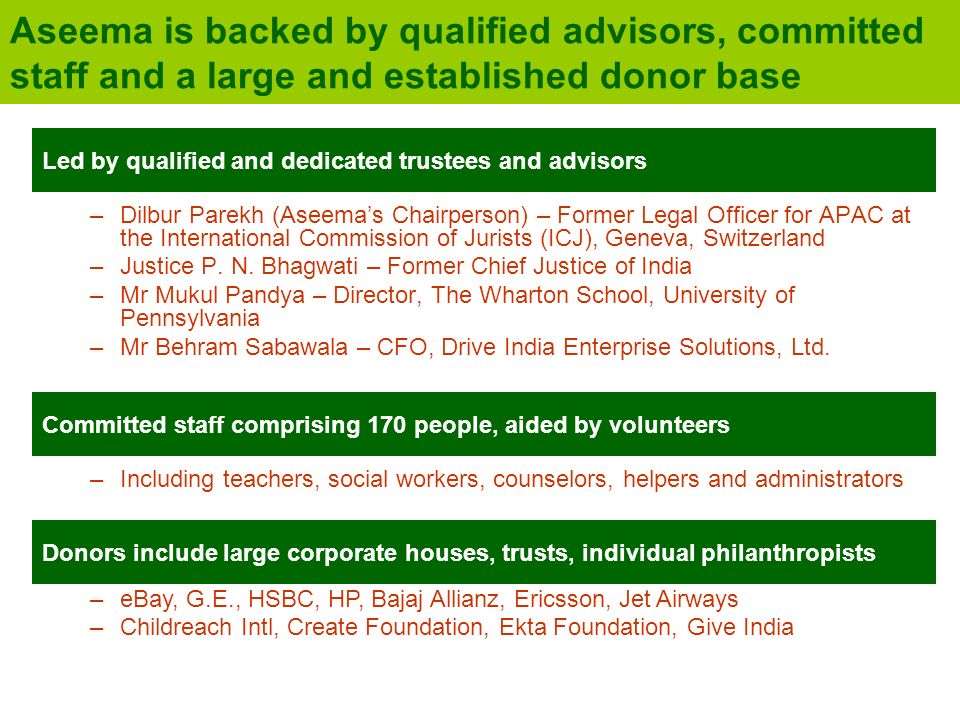 Aseema is backed by qualified advisors, committed staff and a large and established donor base

Led by qualified and dedicated trustees and advisors

– Dilbur Parekh (Aseema's Chairperson) – Former Legal Officer for APAC at the International Commission of Jurists (ICJ), Geneva, Switzerland
– Justice P. N. Bhagwati – Former Chief Justice of India
– Mr Mukul Pandya – Director, The Wharton School, University of Pennsylvania
– Mr Behram Sabawala – CFO, Drive India Enterprise Solutions, Ltd.

Committed staff comprising 170 people, aided by volunteers

– Including teachers, social workers, counselors, helpers and administrators

Donors include large corporate houses, trusts, individual philanthropists

– eBay, G.E., HSBC, HP, Bajaj Allianz, Ericsson, Jet Airways
– Childreach Intl, Create Foundation, Ekta Foundation, Give India